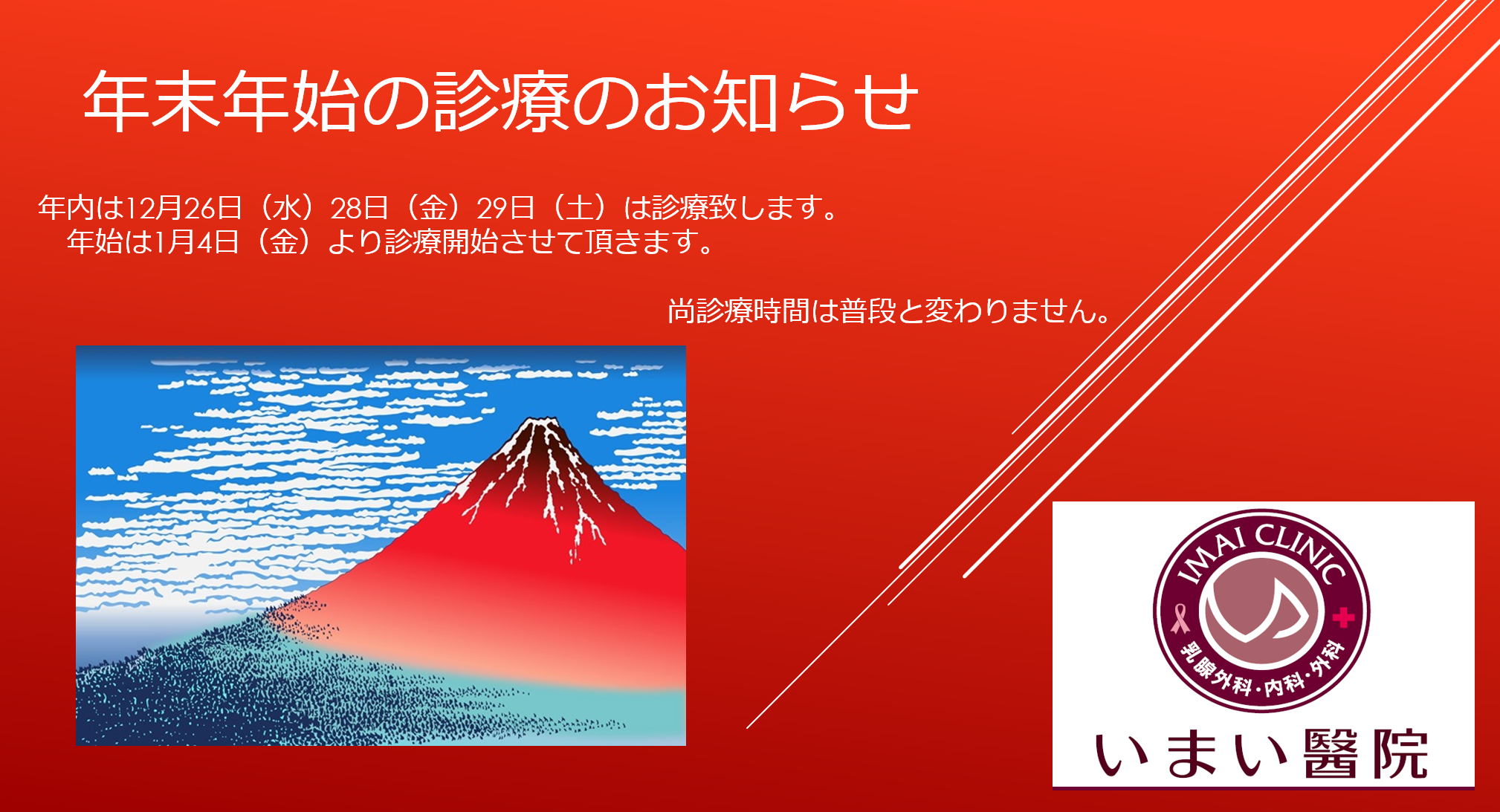 年末年始の診療のお知らせ

年内は12月26日（水）28日（金）29日（土）は診療致します。
年始は1月4日（金）より診療開始させて頂きます。

尚診療時間は普段と変わりません。

IMAI CLINIC
乳腺外科・内科・外科
いまい醫院